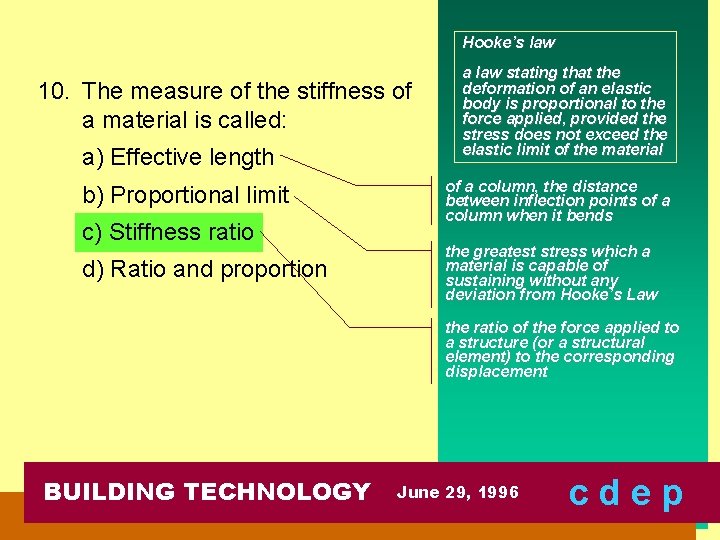 10. The measure of the stiffness of a material is called:

a) Effective length

b) Proportional limit

c) Stiffness ratio

d) Ratio and proportion

Hooke's law

a law stating that the deformation of an elastic body is proportional to the force applied, provided the stress does not exceed the elastic limit of the material

of a column, the distance between inflection points of a column when it bends

the greatest stress which a material is capable of sustaining without any deviation from Hooke's Law

the ratio of the force applied to a structure (or a structural element) to the corresponding displacement

BUILDING TECHNOLOGY June 29, 1996 c d e p